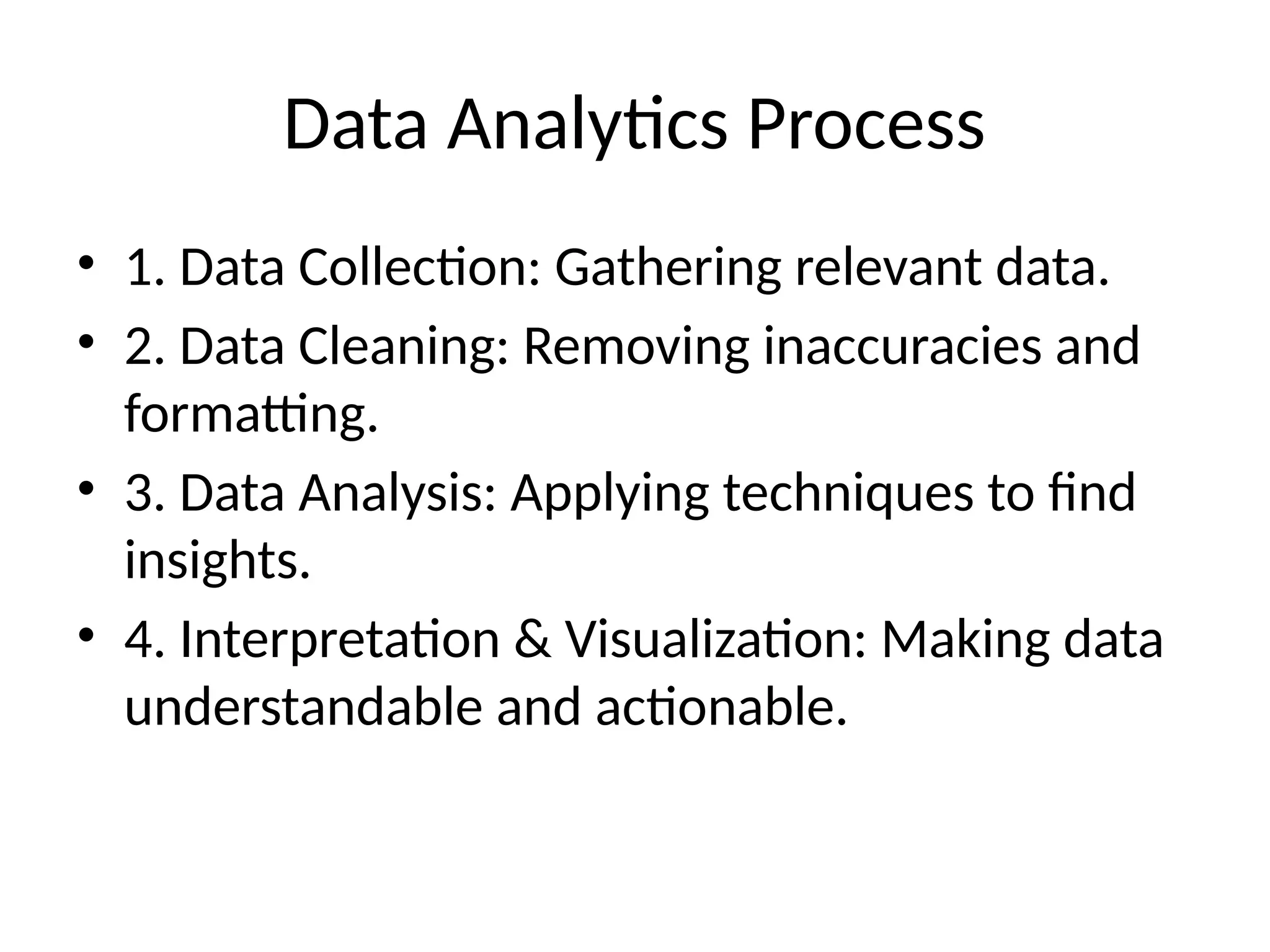 Data Analytics Process

• 1. Data Collection: Gathering relevant data.
• 2. Data Cleaning: Removing inaccuracies and formatting.
• 3. Data Analysis: Applying techniques to find insights.
• 4. Interpretation & Visualization: Making data understandable and actionable.